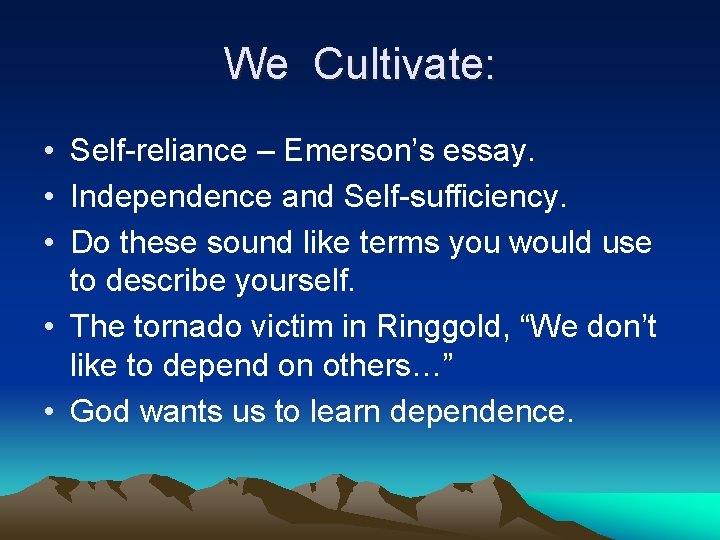 We Cultivate:

• Self-reliance – Emerson’s essay.
• Independence and Self-sufficiency.
• Do these sound like terms you would use to describe yourself.
• The tornado victim in Ringgold, “We don’t like to depend on others…”
• God wants us to learn dependence.